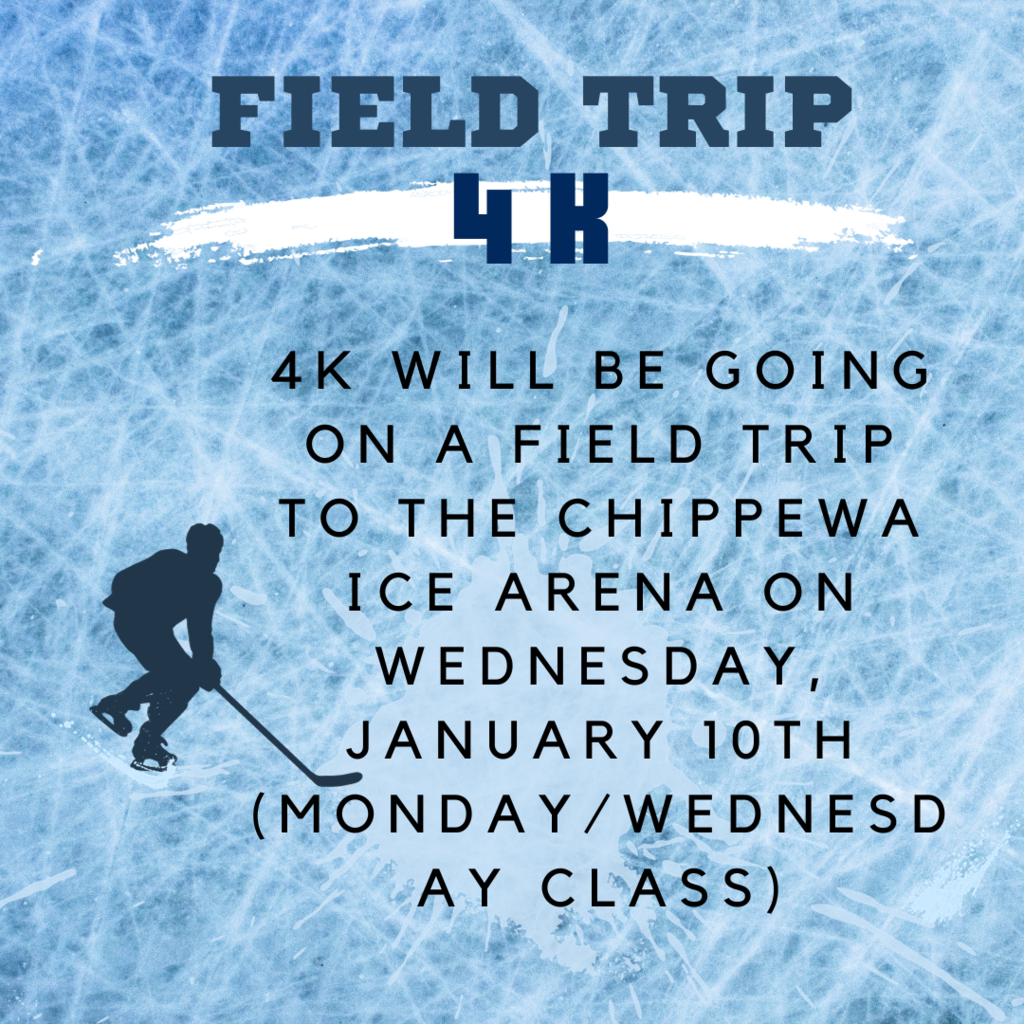 FIELD TRIP
4K

4K WILL BE GOING ON A FIELD TRIP TO THE CHIPPEWA ICE ARENA ON WEDNESDAY, JANUARY 10TH (MONDAY/WEDNESDAY CLASS)